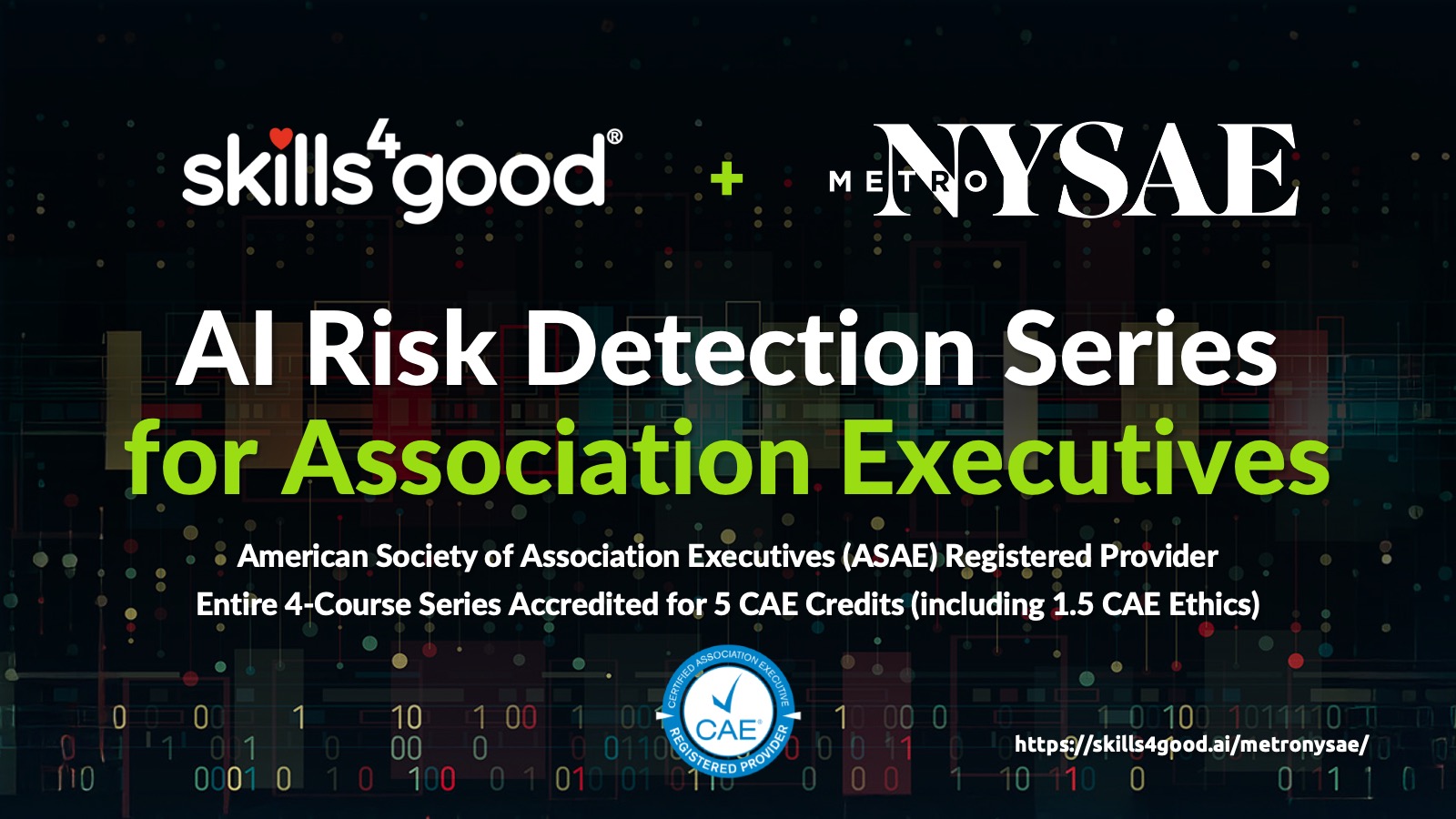 skills4good® + METRO NYSAE

AI Risk Detection Series for Association Executives

American Society of Association Executives (ASAE) Registered Provider
Entire 4-Course Series Accredited for 5 CAE Credits (including 1.5 CAE Ethics)

CERTIFIED ASSOCIATION EXECUTIVE CAE® REGISTERED PROVIDER

https://skills4good.ai/metronysae/